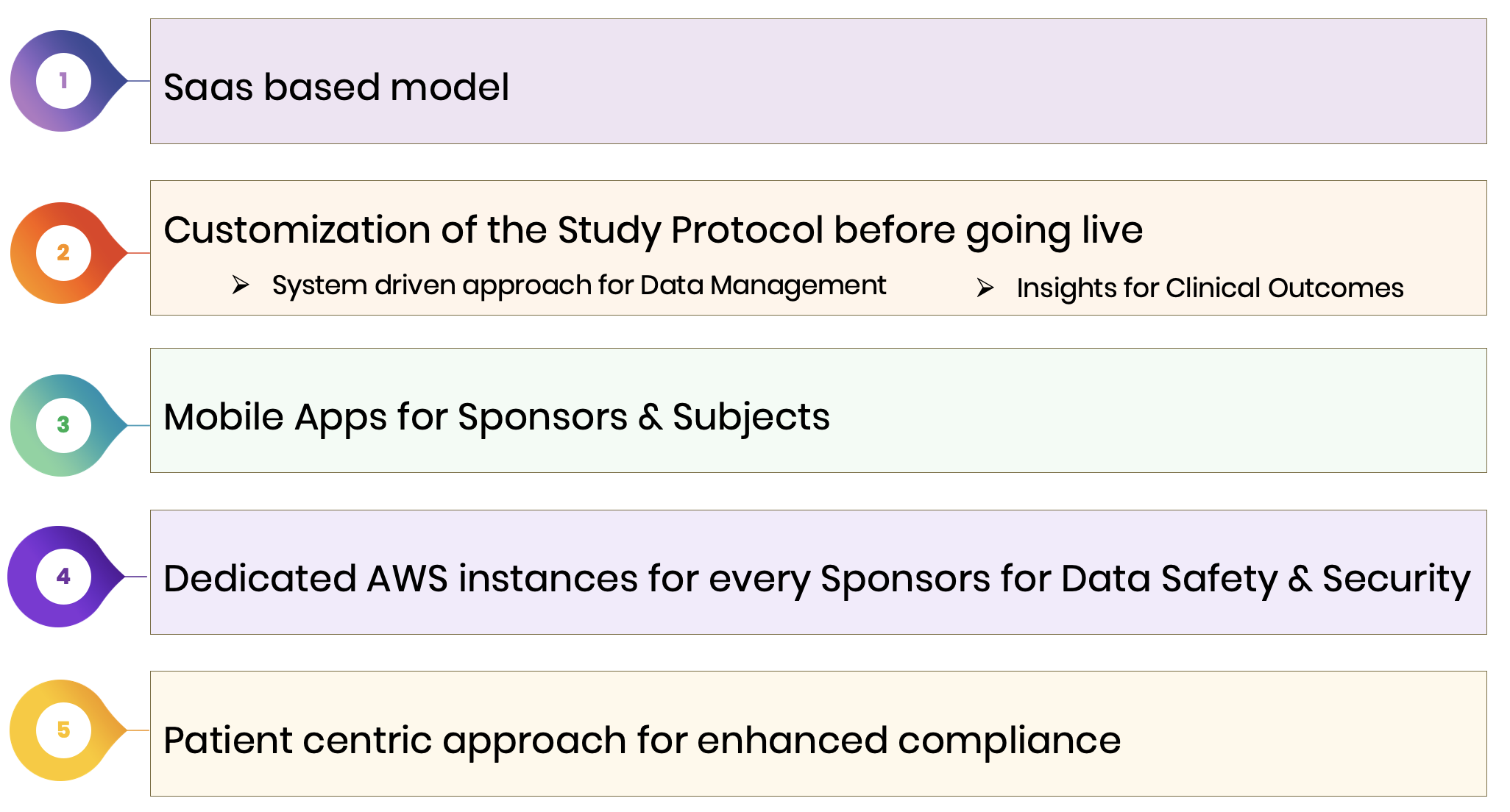 1

Saas based model

2

Customization of the Study Protocol before going live

➢ System driven approach for Data Management

➢ Insights for Clinical Outcomes

3

Mobile Apps for Sponsors & Subjects

4

Dedicated AWS instances for every Sponsors for Data Safety & Security

5

Patient centric approach for enhanced compliance